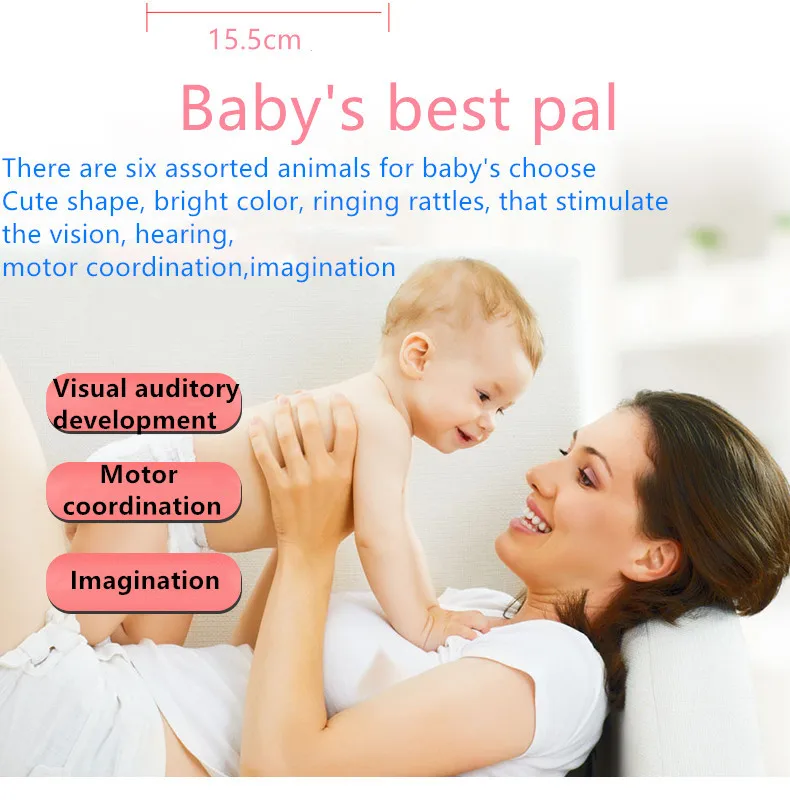 15.5cm

Baby's best pal

There are six assorted animals for baby's choose
Cute shape, bright color, ringing rattles, that stimulate the vision, hearing,
motor coordination,imagination

Visual auditory development

Motor coordination

Imagination